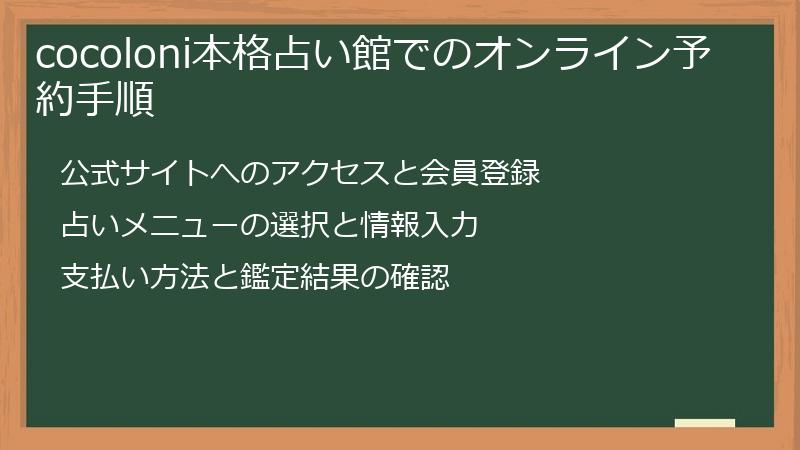 cocoloni本格占い館でのオンライン予約手順

公式サイトへのアクセスと会員登録

占いメニューの選択と情報入力

支払い方法と鑑定結果の確認